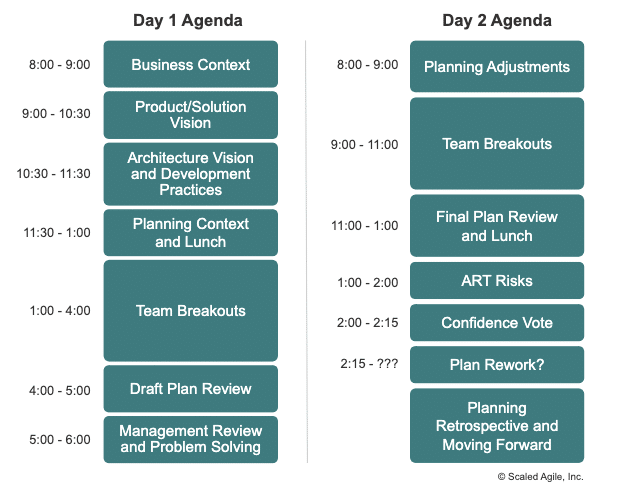 Day 1 Agenda

8:00 - 9:00
Business Context

9:00 - 10:30
Product/Solution Vision

10:30 - 11:30
Architecture Vision and Development Practices

11:30 - 1:00
Planning Context and Lunch

1:00 - 4:00
Team Breakouts

4:00 - 5:00
Draft Plan Review

5:00 - 6:00
Management Review and Problem Solving

Day 2 Agenda

8:00 - 9:00
Planning Adjustments

9:00 - 11:00
Team Breakouts

11:00 - 1:00
Final Plan Review and Lunch

1:00 - 2:00
ART Risks

2:00 - 2:15
Confidence Vote

2:15 - ???
Plan Rework?

Planning Retrospective and Moving Forward

© Scaled Agile, Inc.